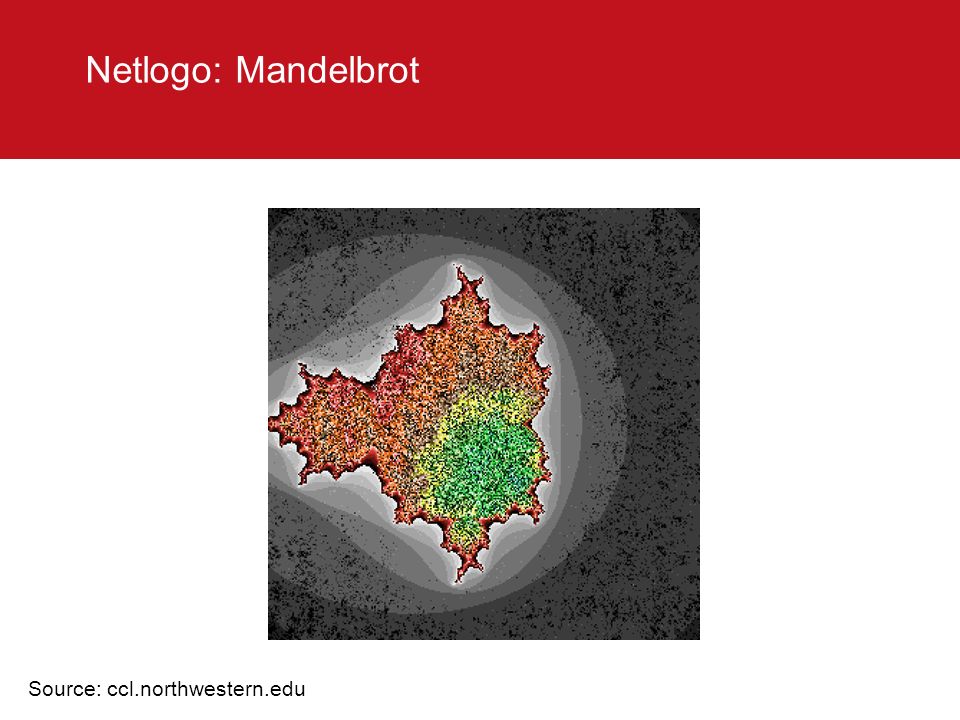 Netlogo: Mandelbrot

Source: ccl.northwestern.edu